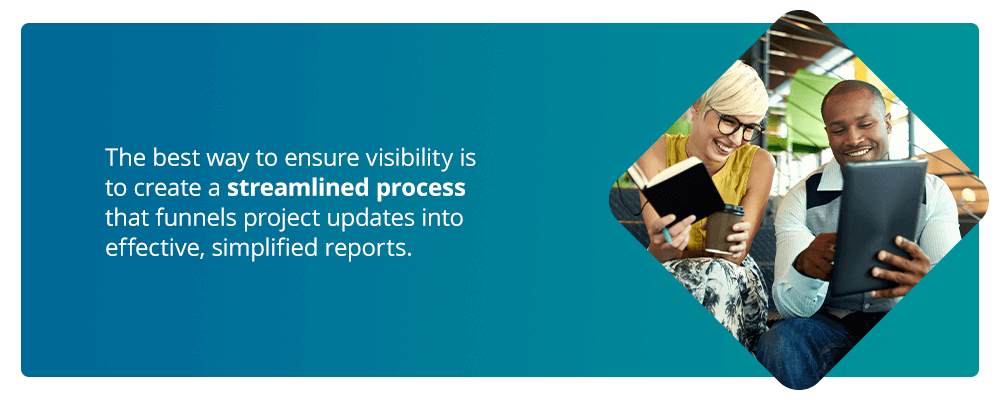 The best way to ensure visibility is to create a streamlined process that funnels project updates into effective, simplified reports.